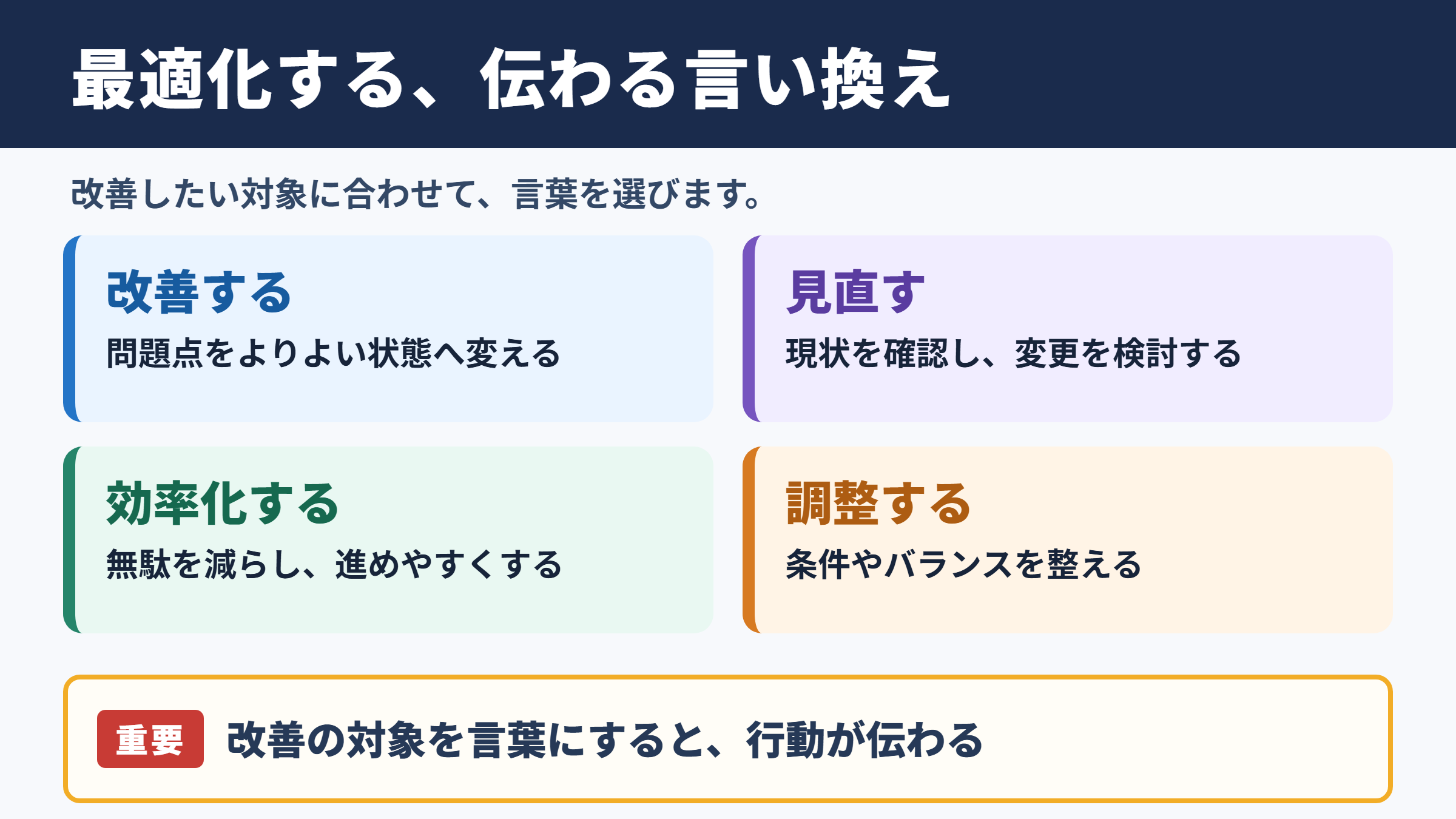 最適化する、伝わる言い換え

改善したい対象に合わせて、言葉を選びます。

改善する
問題点をよりよい状態へ変える

見直す
現状を確認し、変更を検討する

効率化する
無駄を減らし、進めやすくする

調整する
条件やバランスを整える

重要 改善の対象を言葉にすると、行動が伝わる